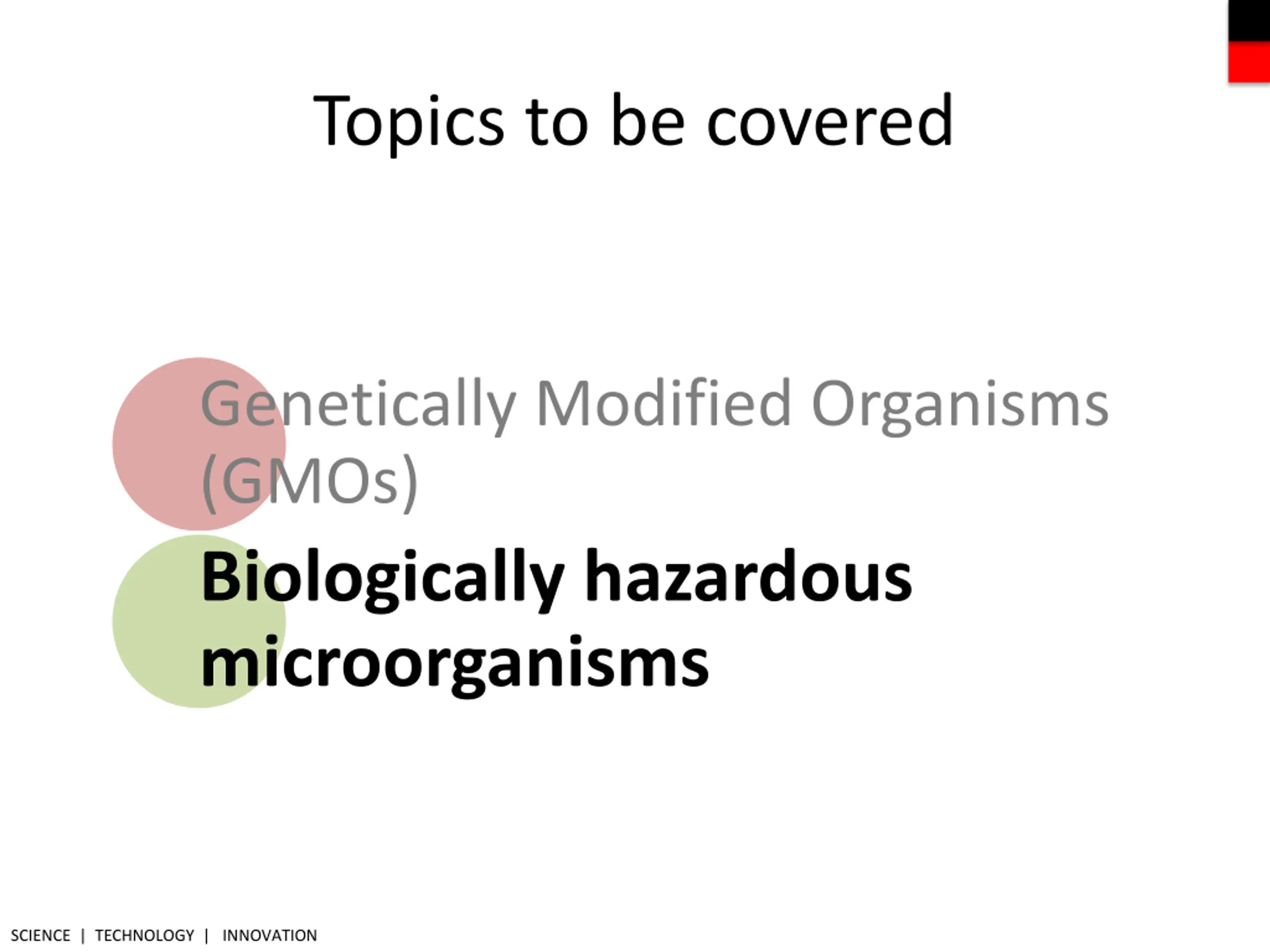 Topics to be covered

Genetically Modified Organisms (GMOs)

Biologically hazardous microorganisms

SCIENCE | TECHNOLOGY | INNOVATION